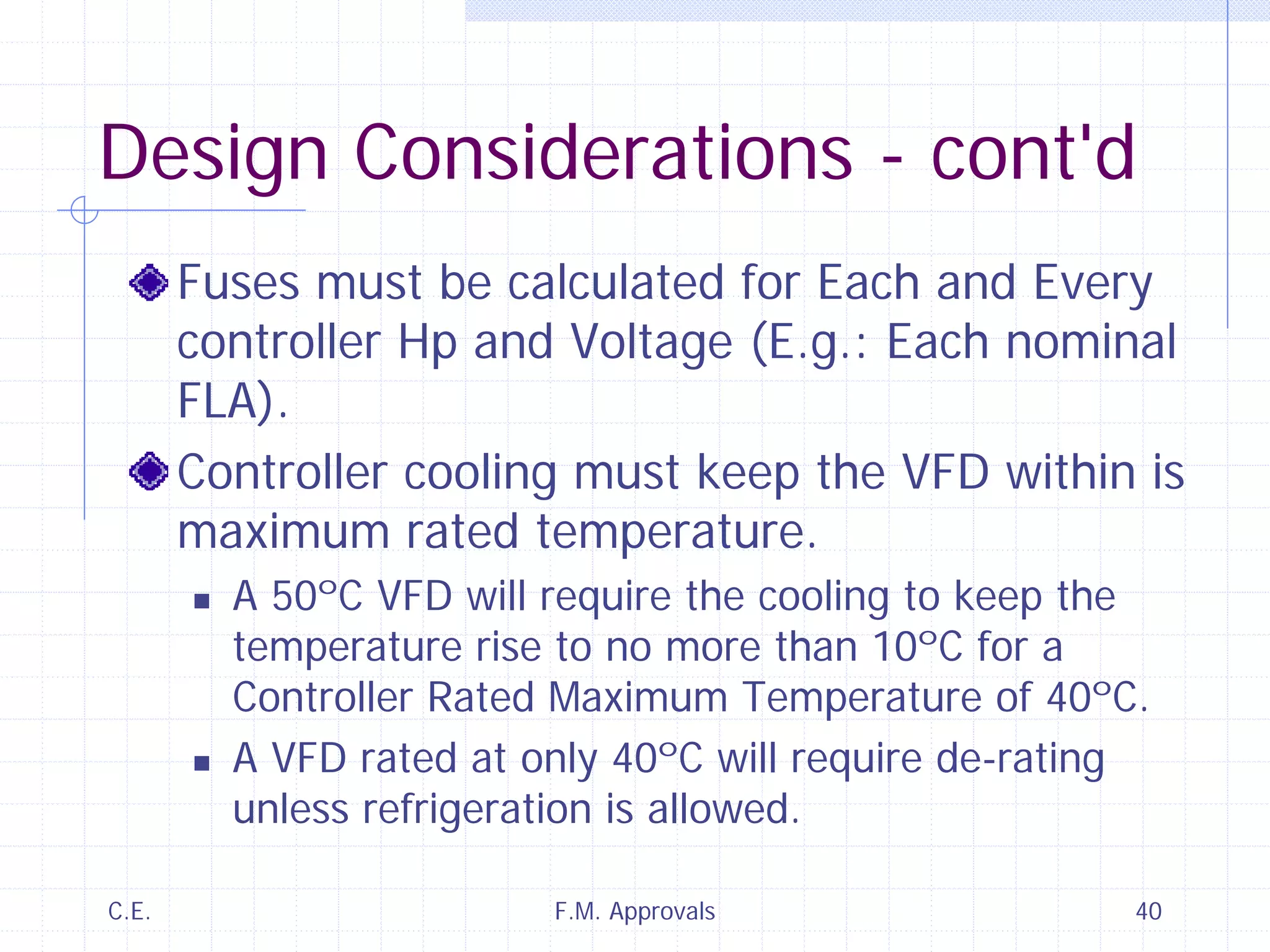 Design Considerations - cont'd

Fuses must be calculated for Each and Every controller Hp and Voltage (E.g.: Each nominal FLA).

Controller cooling must keep the VFD within is maximum rated temperature.

A 50°C VFD will require the cooling to keep the temperature rise to no more than 10°C for a Controller Rated Maximum Temperature of 40°C.

A VFD rated at only 40°C will require de-rating unless refrigeration is allowed.

C.E.

F.M. Approvals

40